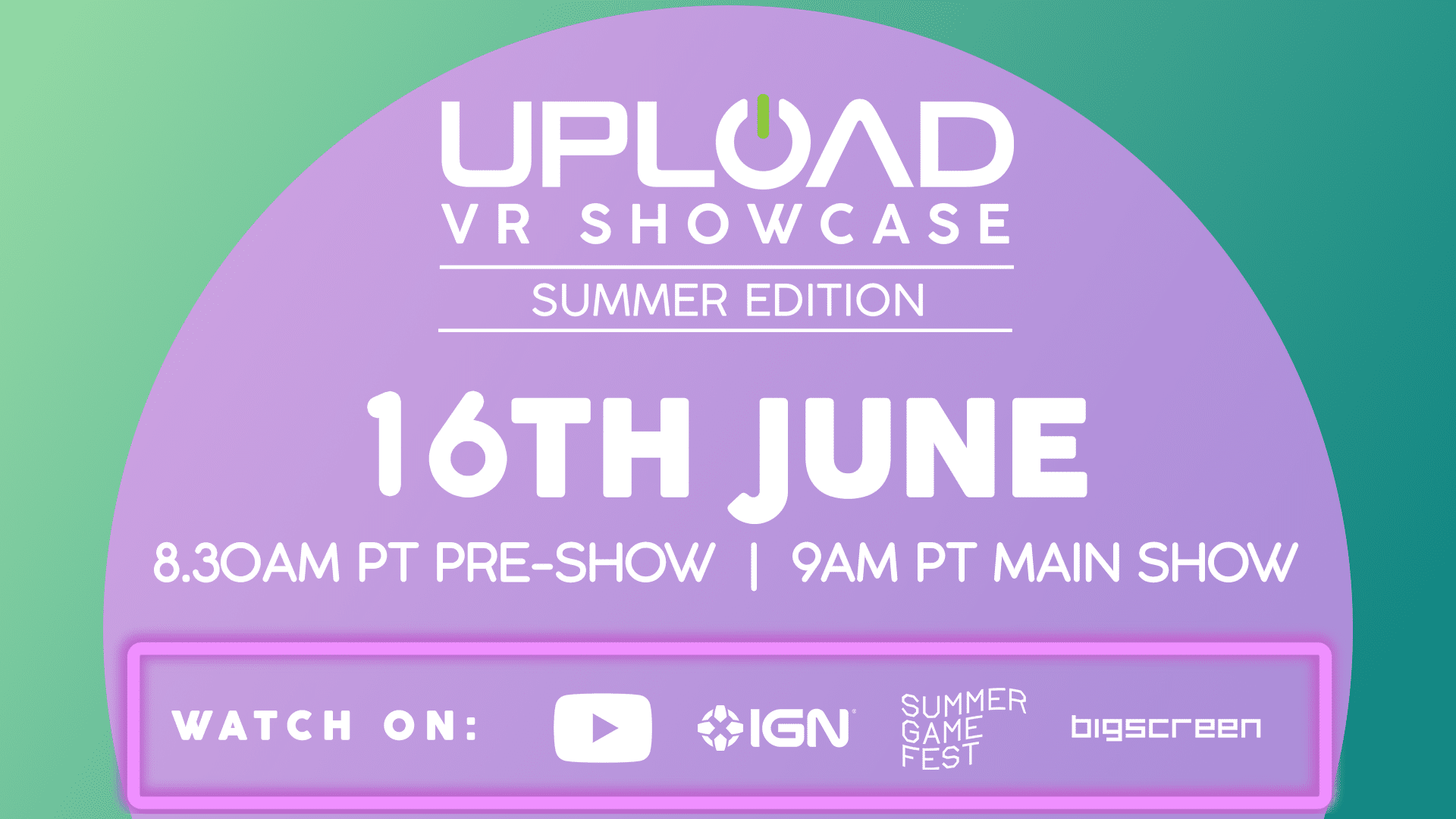 UPLOAD
VR SHOWCASE
SUMMER EDITION

16TH JUNE

8.30AM PT PRE-SHOW | 9AM PT MAIN SHOW

WATCH ON: IGN SUMMER GAME FEST bigscreen